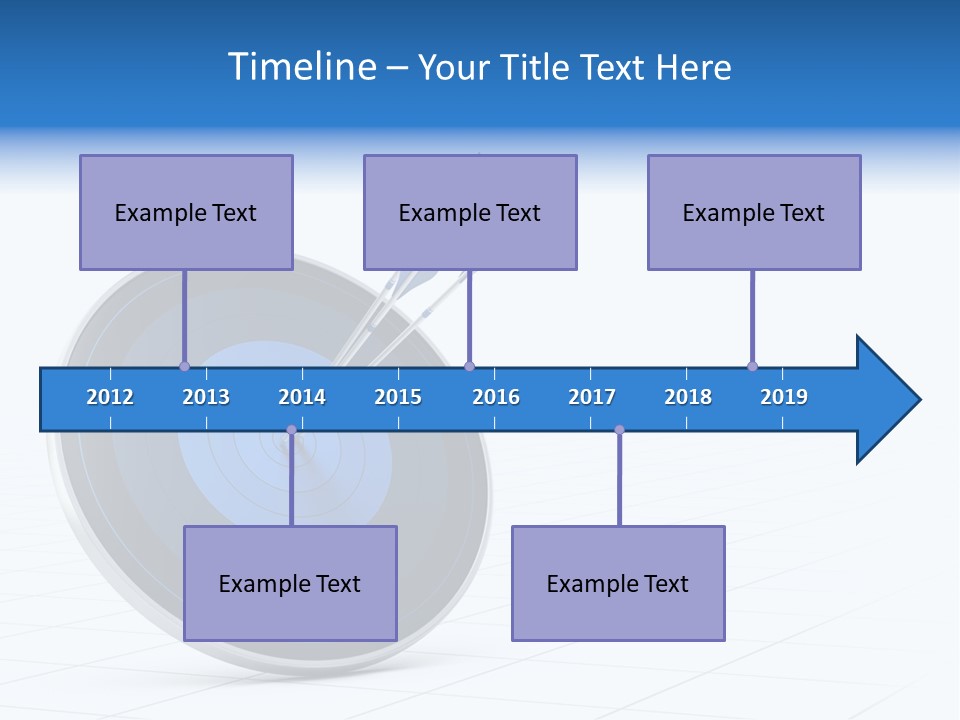 Timeline – Your Title Text Here

Example Text

Example Text

Example Text

2012 2013 2014 2015 2016 2017 2018 2019

Example Text

Example Text